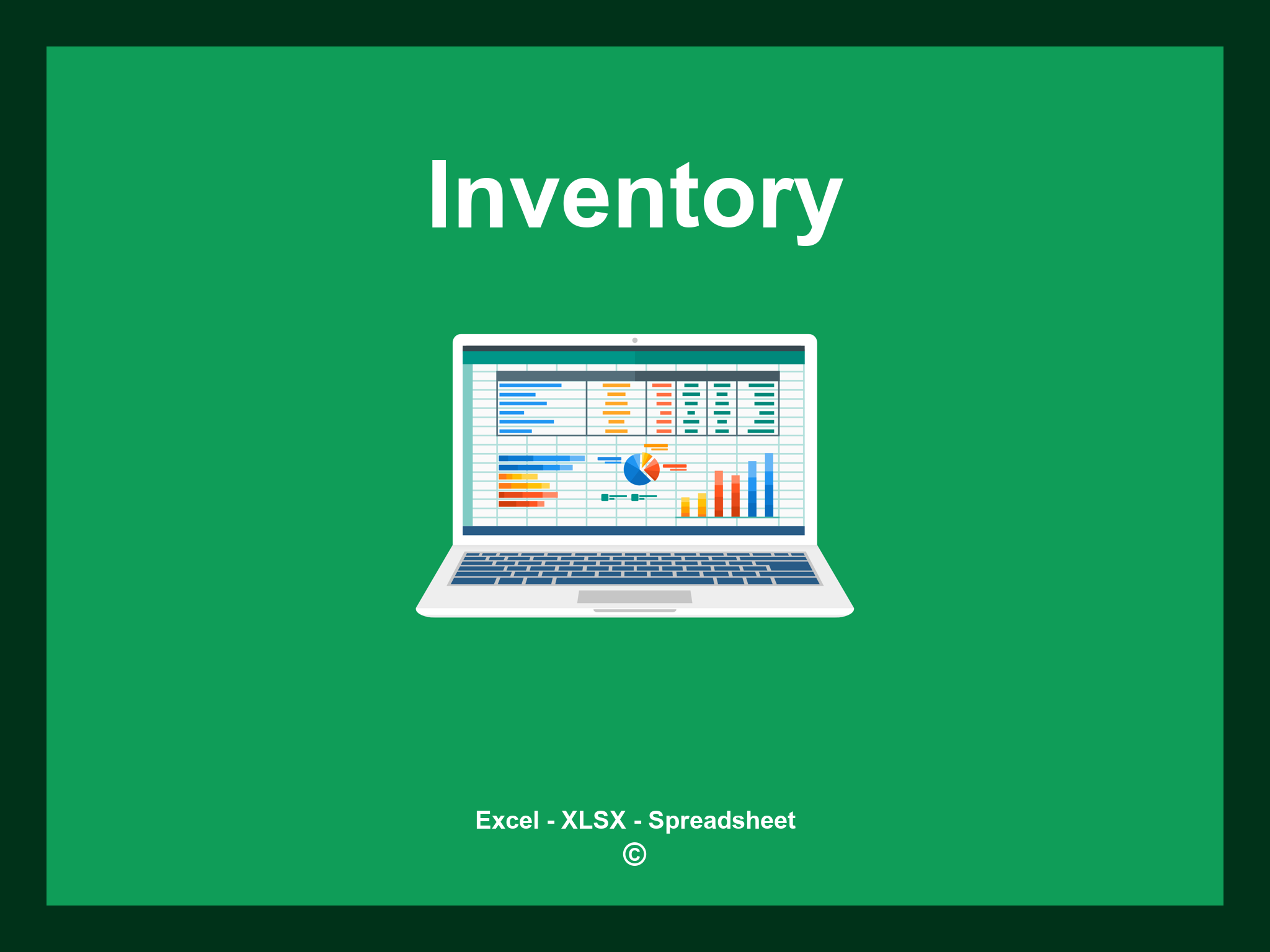 Inventory

Excel - XLSX - Spreadsheet
©